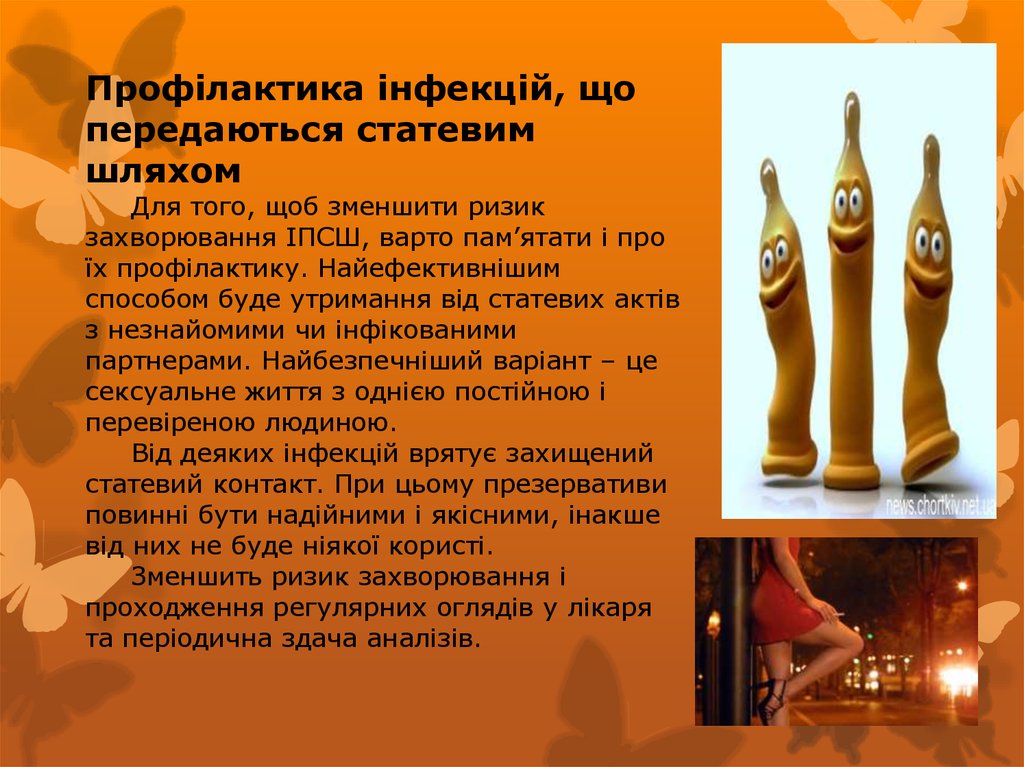 Профілактика інфекцій, що передаються статевим шляхом

Для того, щоб зменшити ризик захворювання ІПСШ, варто пам’ятати і про їх профілактику. Найефективнішим способом буде утримання від статевих актів з незнайомими чи інфікованими партнерами. Найбезпечніший варіант – це сексуальне життя з однією постійною і перевіреною людиною.

Від деяких інфекцій врятує захищений статевий контакт. При цьому презервативи повинні бути надійними і якісними, інакше від них не буде ніякої користі.

Зменшить ризик захворювання і проходження регулярних оглядів у лікаря та періодична здача аналізів.

news.chortkiv.net.ua